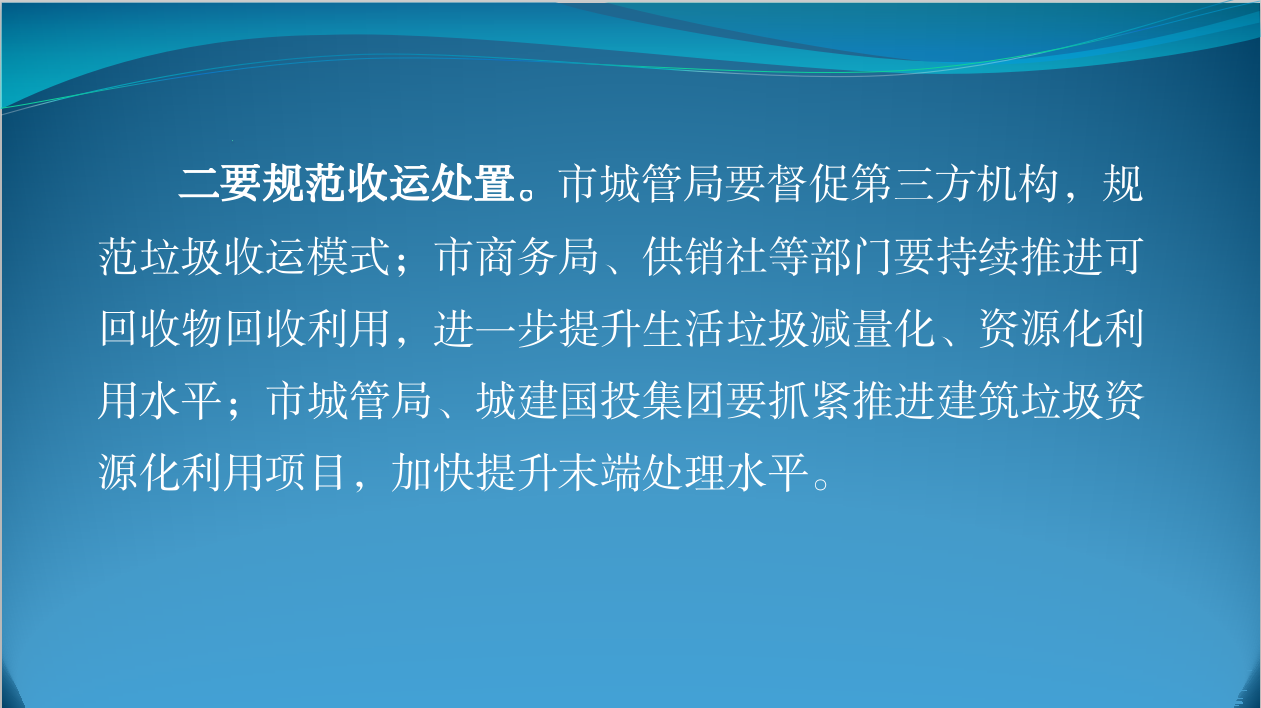 二要规范收运处置。市城管局要督促第三方机构，规范垃圾收运模式；市商务局、供销社等部门要持续推进可回收物回收利用，进一步提升生活垃圾减量化、资源化利用水平；市城管局、城建国投集团要抓紧推进建筑垃圾资源化利用项目，加快提升末端处理水平。